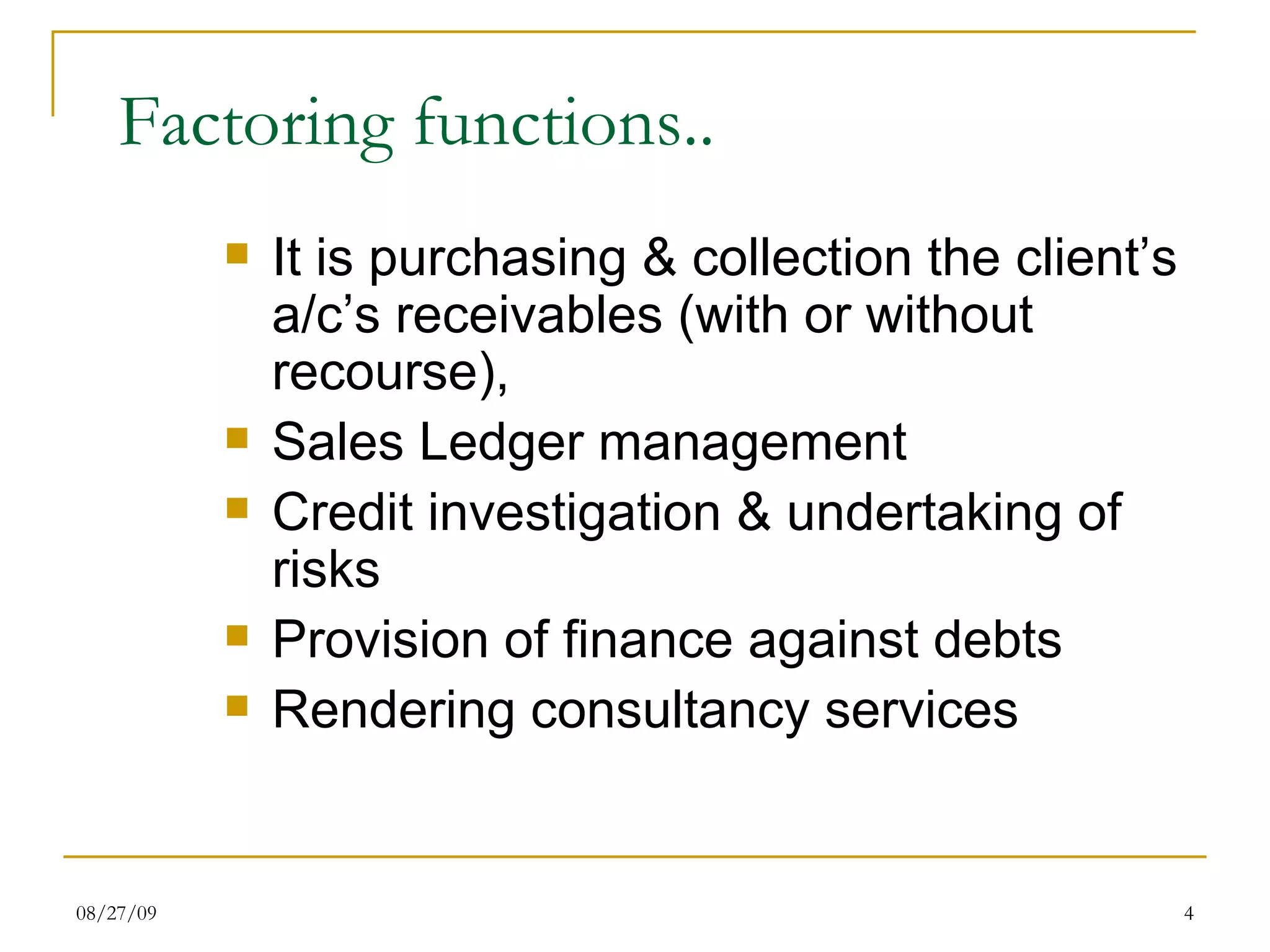 Factoring functions..

- It is purchasing & collection the client’s a/c’s receivables (with or without recourse),
- Sales Ledger management
- Credit investigation & undertaking of risks
- Provision of finance against debts
- Rendering consultancy services

08/27/09

4